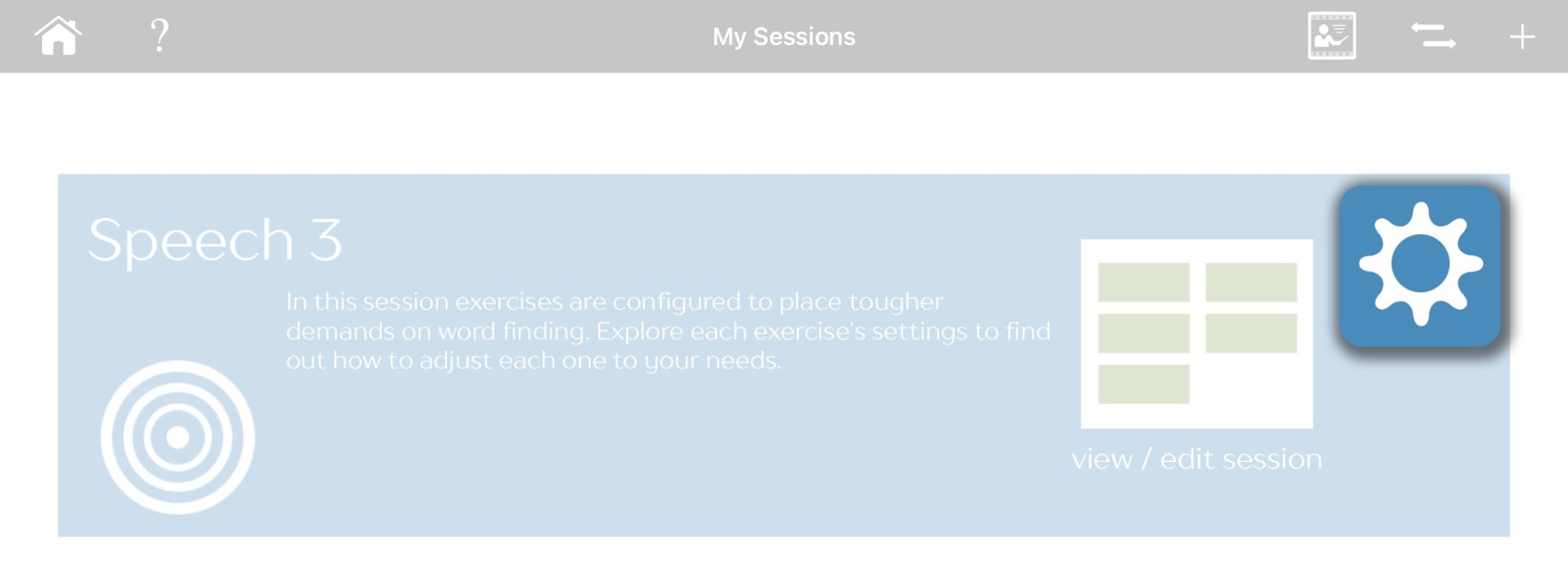 ?

My Sessions

+

Speech 3

In this session exercises are configured to place tougher demands on word finding. Explore each exercise's settings to find out how to adjust each one to your needs.

view / edit session